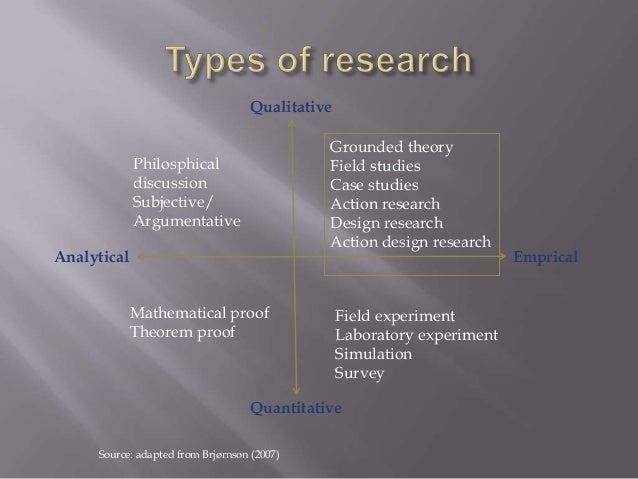 Types of research

Qualitative

Philosphical discussion
Subjective/
Argumentative

Grounded theory
Field studies
Case studies
Action research
Design research
Action design research

Analytical

Emprical

Mathematical proof
Theorem proof

Field experiment
Laboratory experiment
Simulation
Survey

Quantitative

Source: adapted from Brjørnson (2007)